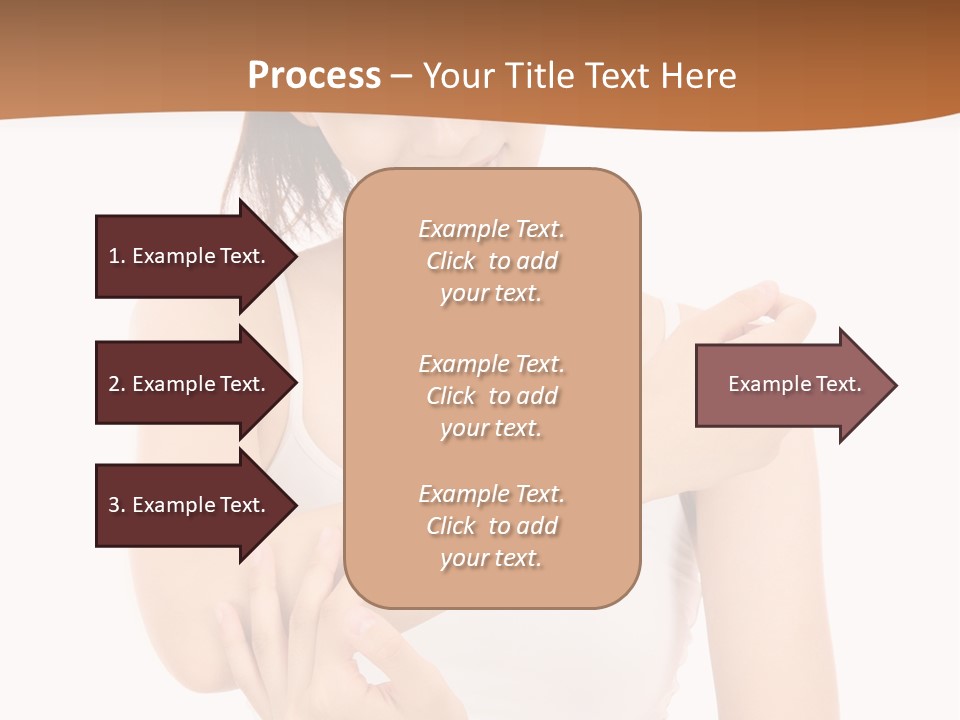 Process – Your Title Text Here

1. Example Text.

2. Example Text.

3. Example Text.

Example Text. Click to add your text.

Example Text. Click to add your text.

Example Text. Click to add your text.

Example Text.